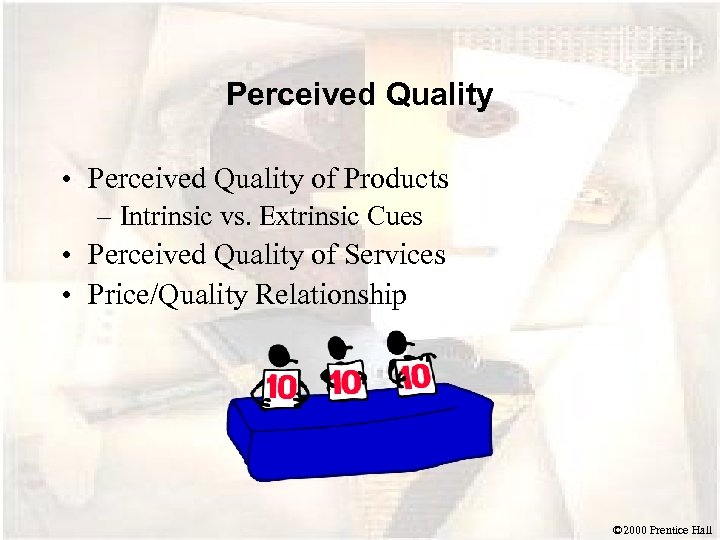 Perceived Quality

• Perceived Quality of Products
  – Intrinsic vs. Extrinsic Cues
• Perceived Quality of Services
• Price/Quality Relationship

10 10 10

©2000 Prentice Hall